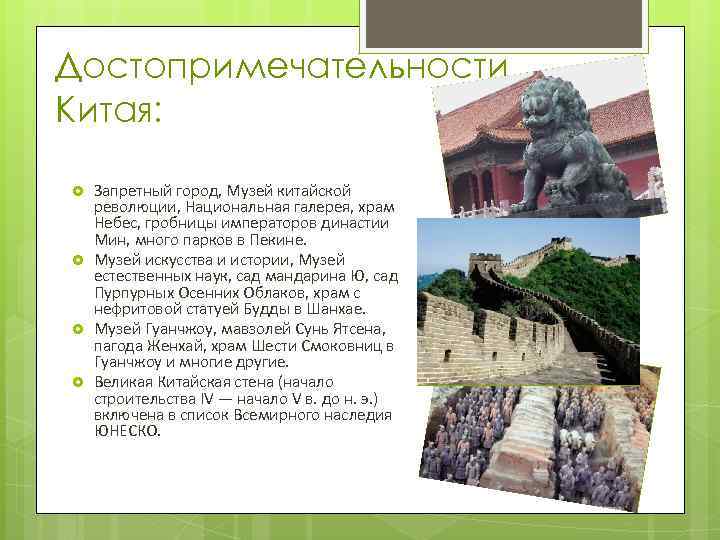 Достопримечательности Китая:

Запретный город, Музей китайской революции, Национальная галерея, храм Небес, гробницы императоров династии Мин, много парков в Пекине.

Музей искусства и истории, Музей естественных наук, сад мандарина Ю, сад Пурпурных Осенних Облаков, храм с нефритовой статуей Будды в Шанхае.

Музей Гуанчжоу, мавзолей Сунь Ятсена, пагода Женхай, храм Шести Смоковниц в Гуанчжоу и многие другие.

Великая Китайская стена (начало строительства IV — начало V в. до н. э.) включена в список Всемирного наследия ЮНЕСКО.